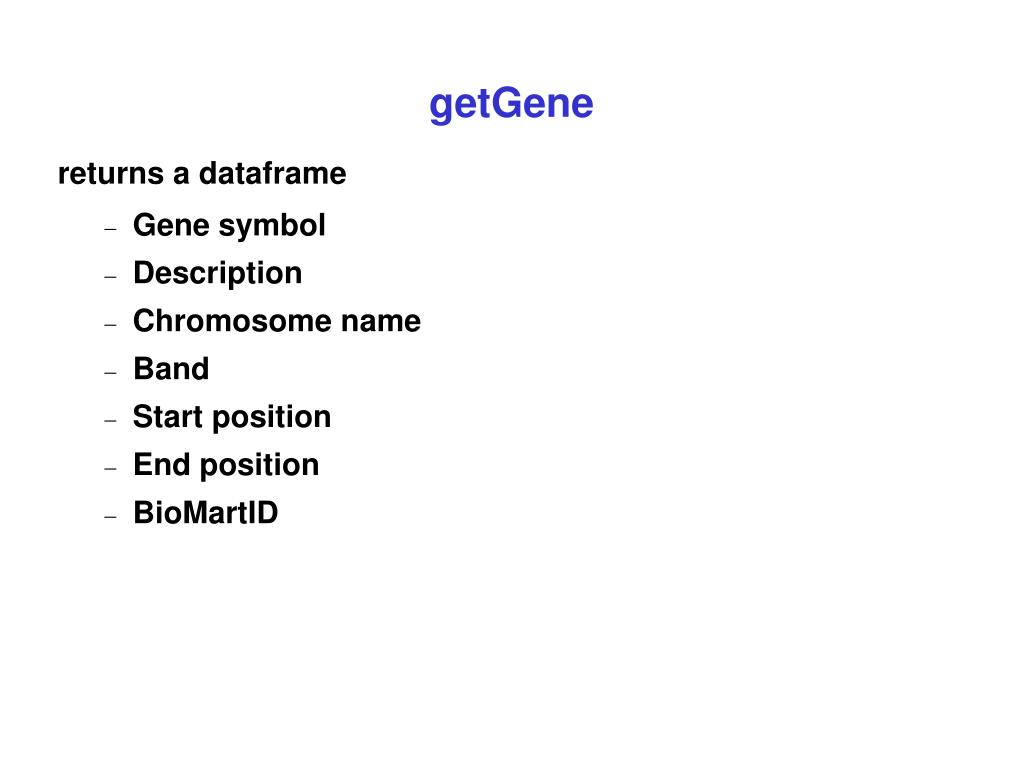 getGene

returns a dataframe

– Gene symbol
– Description
– Chromosome name
– Band
– Start position
– End position
– BioMartID